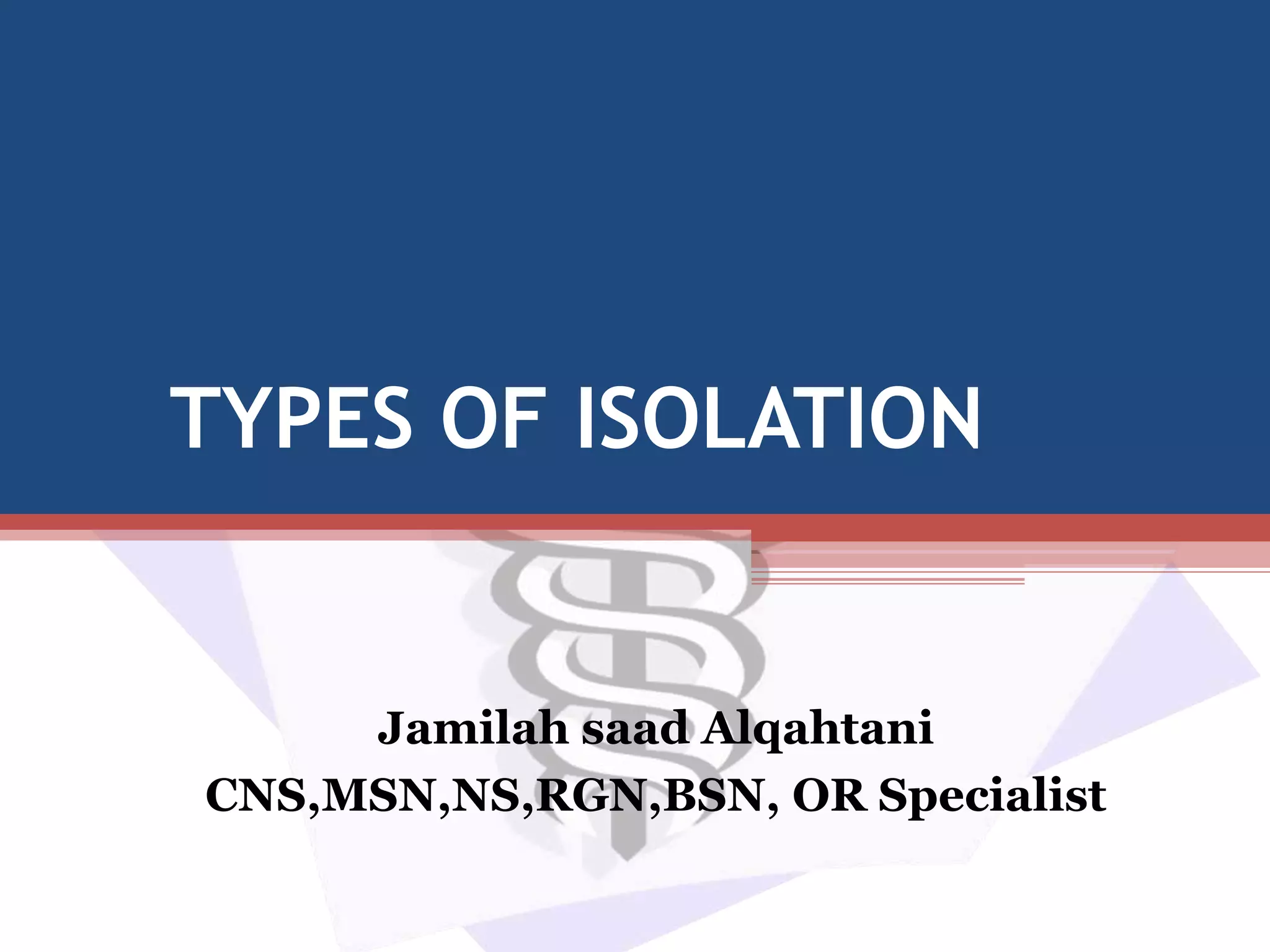 TYPES OF ISOLATION

Jamilah saad Alqahtani
CNS,MSN,NS,RGN,BSN, OR Specialist